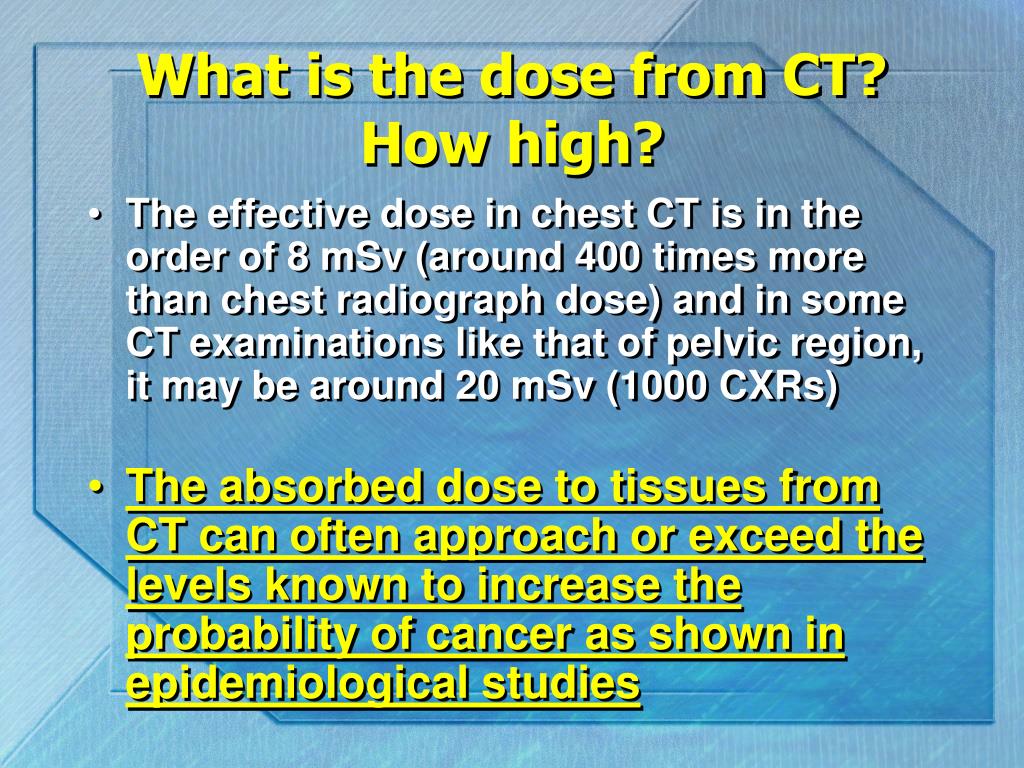 What is the dose from CT? How high?

• The effective dose in chest CT is in the order of 8 mSv (around 400 times more than chest radiograph dose) and in some CT examinations like that of pelvic region, it may be around 20 mSv (1000 CXRs)

• The absorbed dose to tissues from CT can often approach or exceed the levels known to increase the probability of cancer as shown in epidemiological studies